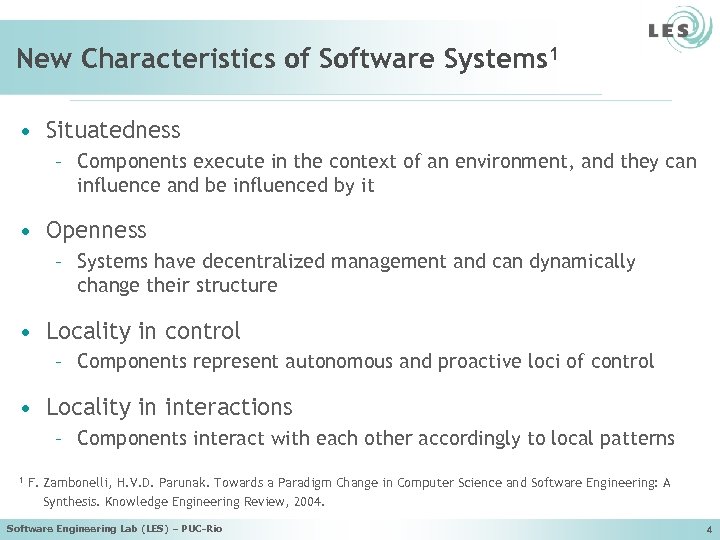 LES

New Characteristics of Software Systems$^1$

• Situatedness
– Components execute in the context of an environment, and they can influence and be influenced by it

• Openness
– Systems have decentralized management and can dynamically change their structure

• Locality in control
– Components represent autonomous and proactive loci of control

• Locality in interactions
– Components interact with each other accordingly to local patterns

$^1$ F. Zambonelli, H.V.D. Parunak. Towards a Paradigm Change in Computer Science and Software Engineering: A Synthesis. Knowledge Engineering Review, 2004.

Software Engineering Lab (LES) – PUC-Rio

4